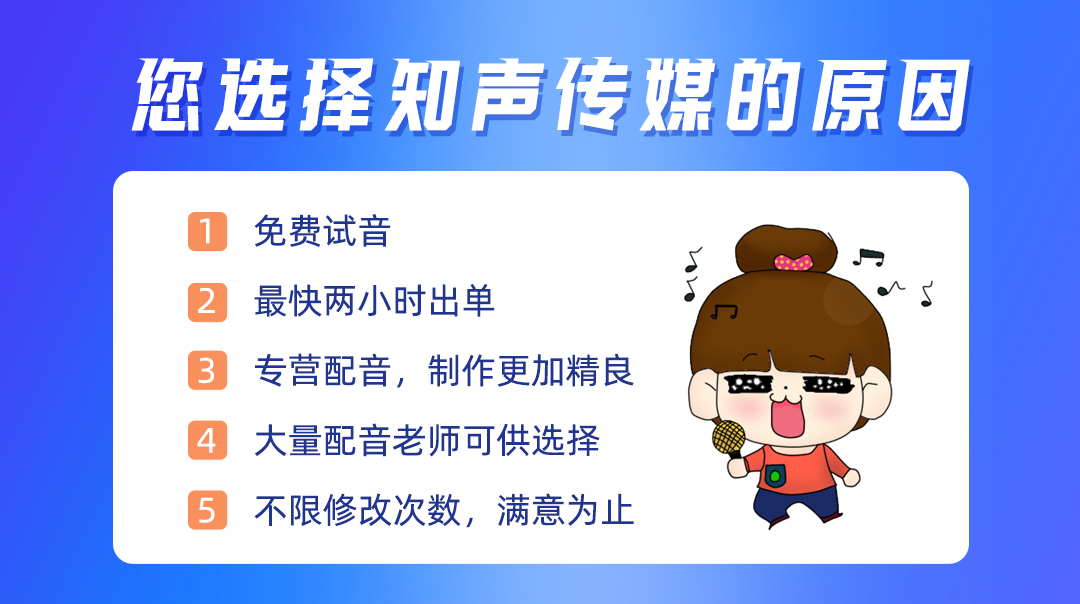 您选择知声传媒的原因

1 免费试音

2 最快两小时出单

3 专营配音，制作更加精良

4 大量配音老师可供选择

5 不限修改次数，满意为止